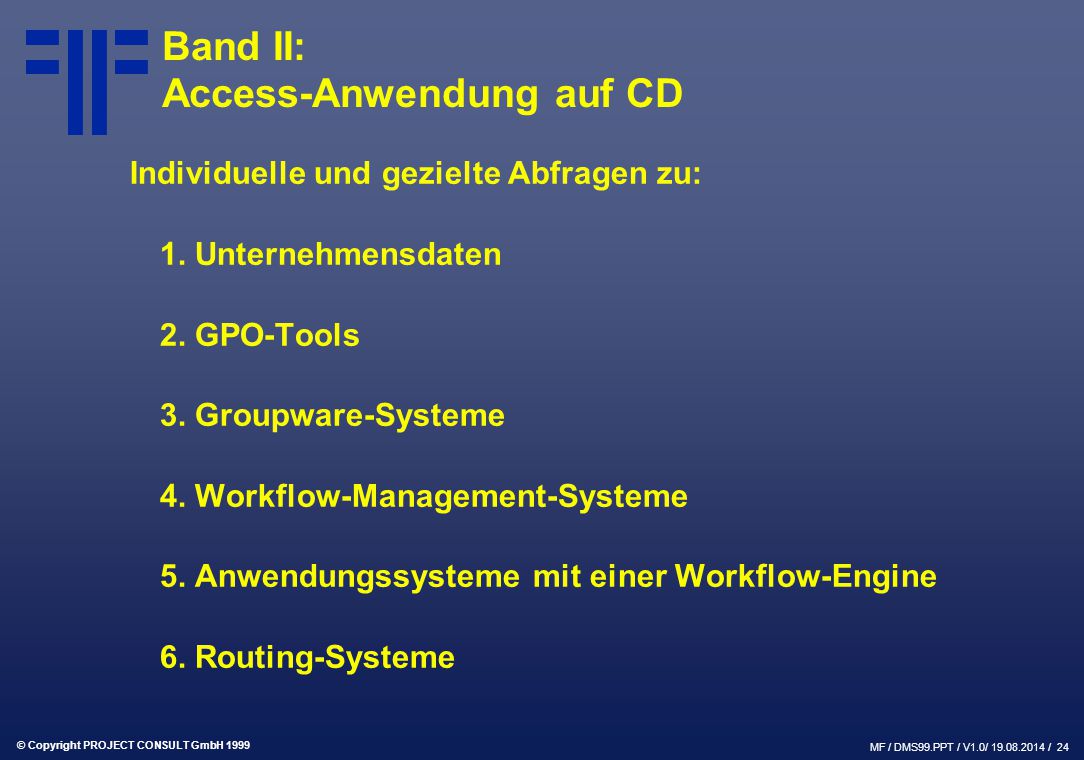 Band II:
Access-Anwendung auf CD

Individuelle und gezielte Abfragen zu:

1. Unternehmensdaten

2. GPO-Tools

3. Groupware-Systeme

4. Workflow-Management-Systeme

5. Anwendungssysteme mit einer Workflow-Engine

6. Routing-Systeme

© Copyright PROJECT CONSULT GmbH 1999

MF / DMS99.PPT / V1.0/ 19.08.2014 / 24